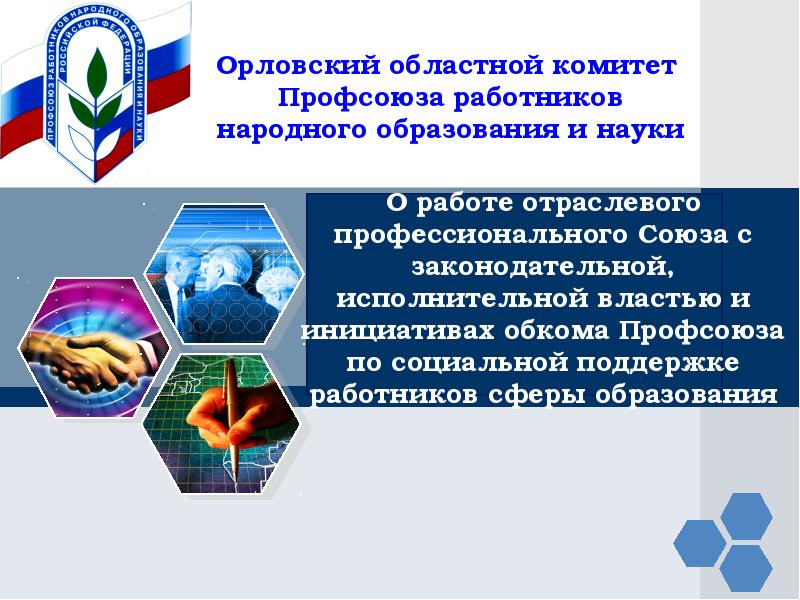 ПРОФСОЮЗ РАБОТНИКОВ НАРОДНОГО ОБРАЗОВАНИЯ И НАУКИ РОССИЙСКОЙ ФЕДЕРАЦИИ

Орловский областной комитет Профсоюза работников народного образования и науки

О работе отраслевого профессионального Союза с законодательной, исполнительной властью и инициативах обкома Профсоюза по социальной поддержке работников сферы образования